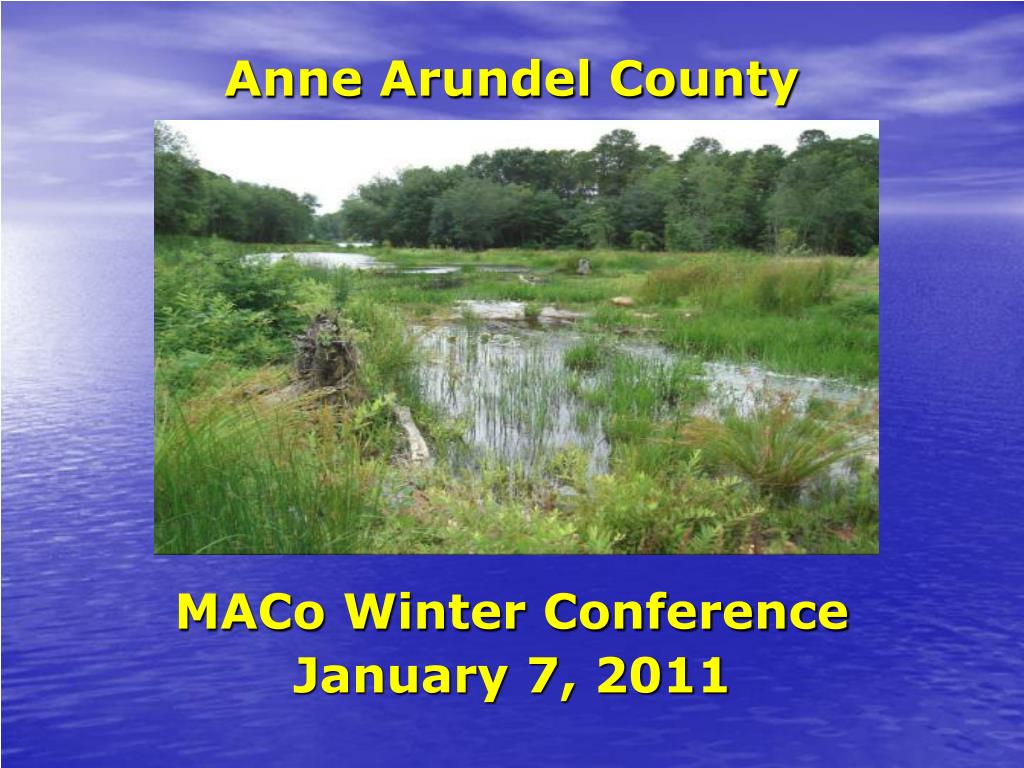 Anne Arundel County

MACo Winter Conference
January 7, 2011